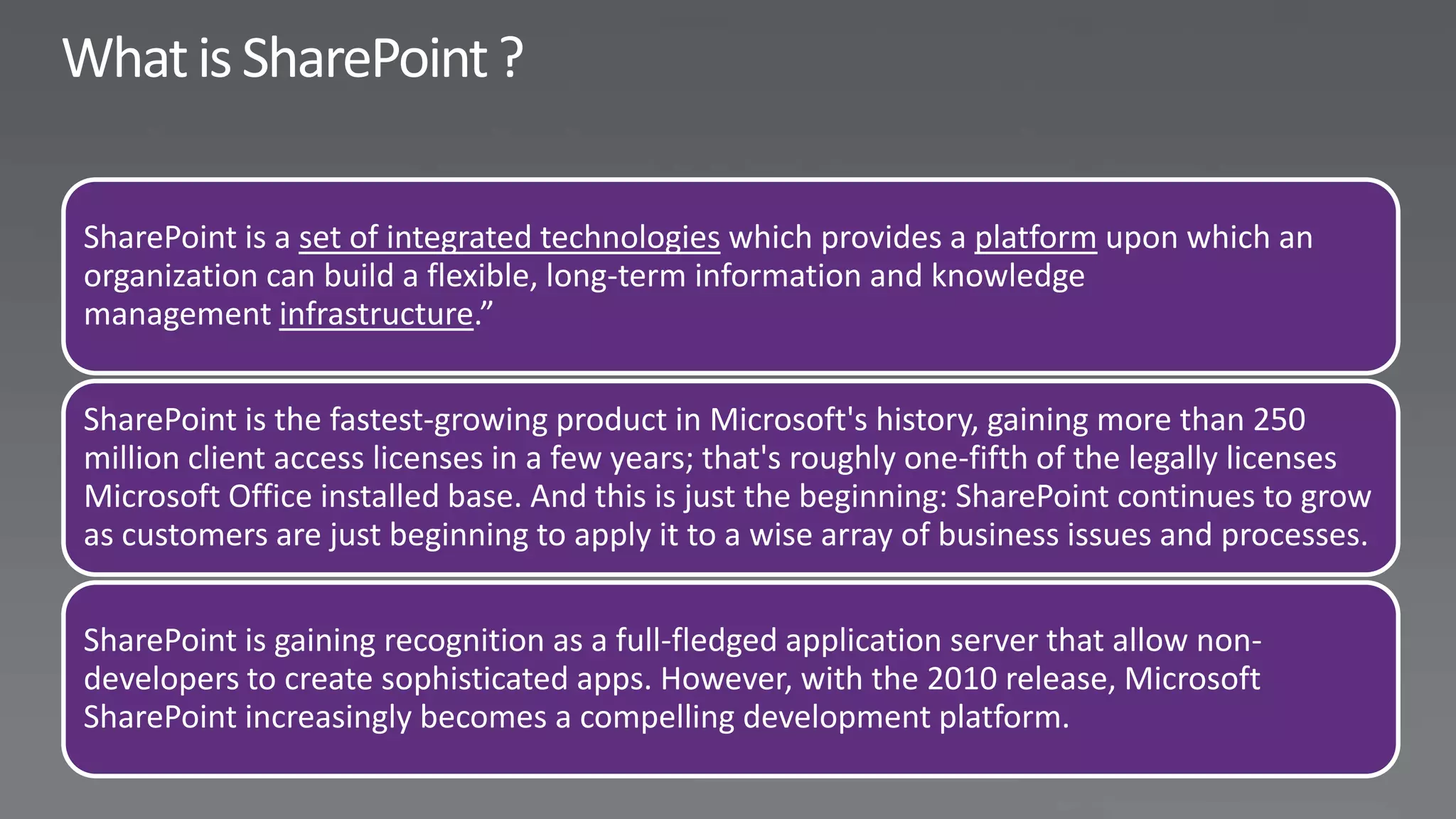 What is SharePoint ?

SharePoint is a set of integrated technologies which provides a platform upon which an organization can build a flexible, long-term information and knowledge management infrastructure.”

SharePoint is the fastest-growing product in Microsoft's history, gaining more than 250 million client access licenses in a few years; that's roughly one-fifth of the legally licenses Microsoft Office installed base. And this is just the beginning: SharePoint continues to grow as customers are just beginning to apply it to a wise array of business issues and processes.

SharePoint is gaining recognition as a full-fledged application server that allow non-developers to create sophisticated apps. However, with the 2010 release, Microsoft SharePoint increasingly becomes a compelling development platform.